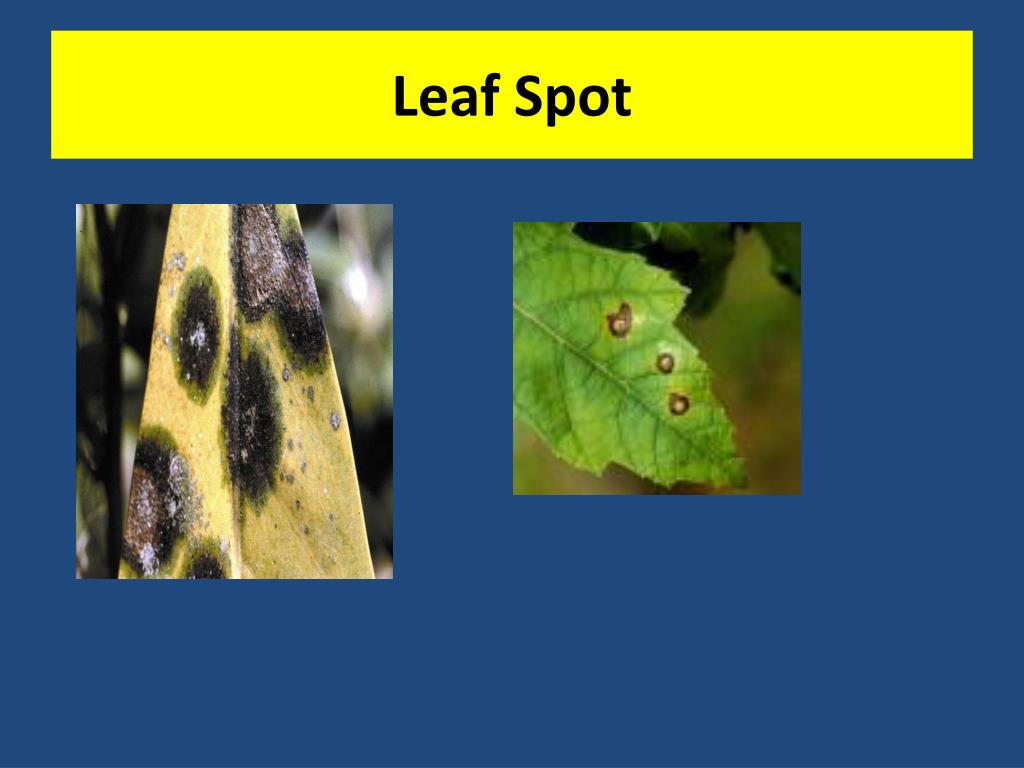 Leaf Spot